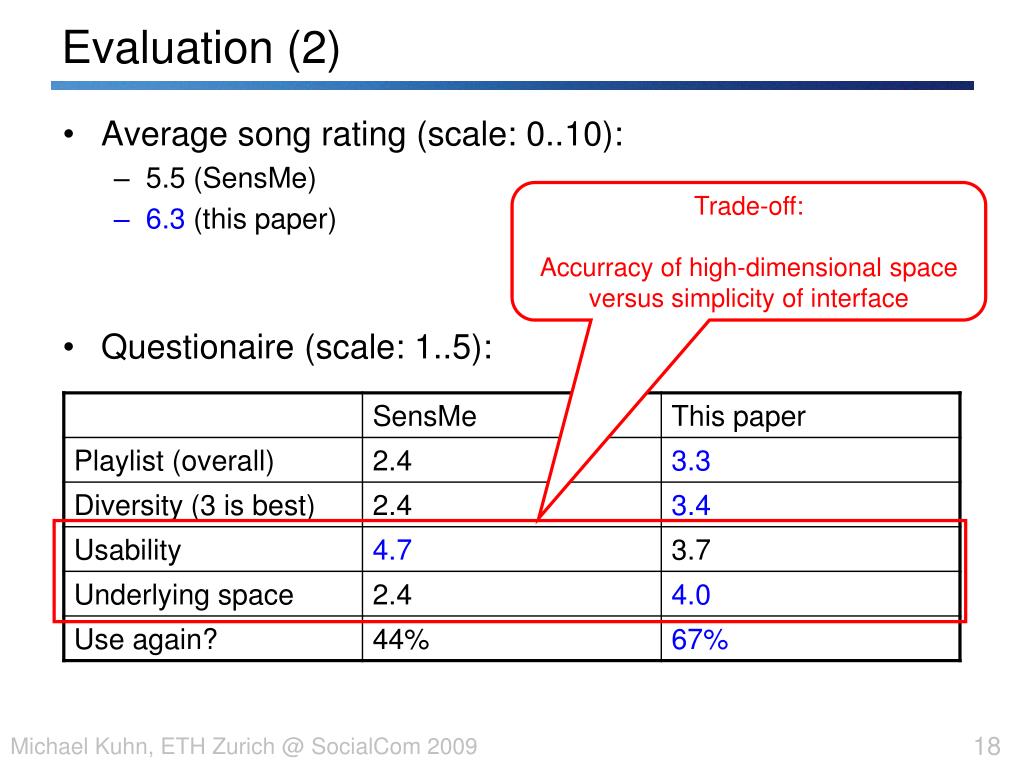 Evaluation (2)

• Average song rating (scale: 0..10):
– 5.5 (SensMe)
– 6.3 (this paper)

Trade-off:

Accurracy of high-dimensional space versus simplicity of interface

• Questionaire (scale: 1..5):

| | SensMe | This paper |
|---|---|---|
| Playlist (overall) | 2.4 | 3.3 |
| Diversity (3 is best) | 2.4 | 3.4 |
| Usability | 4.7 | 3.7 |
| Underlying space | 2.4 | 4.0 |
| Use again? | 44% | 67% |

Michael Kuhn, ETH Zurich @ SocialCom 2009

18